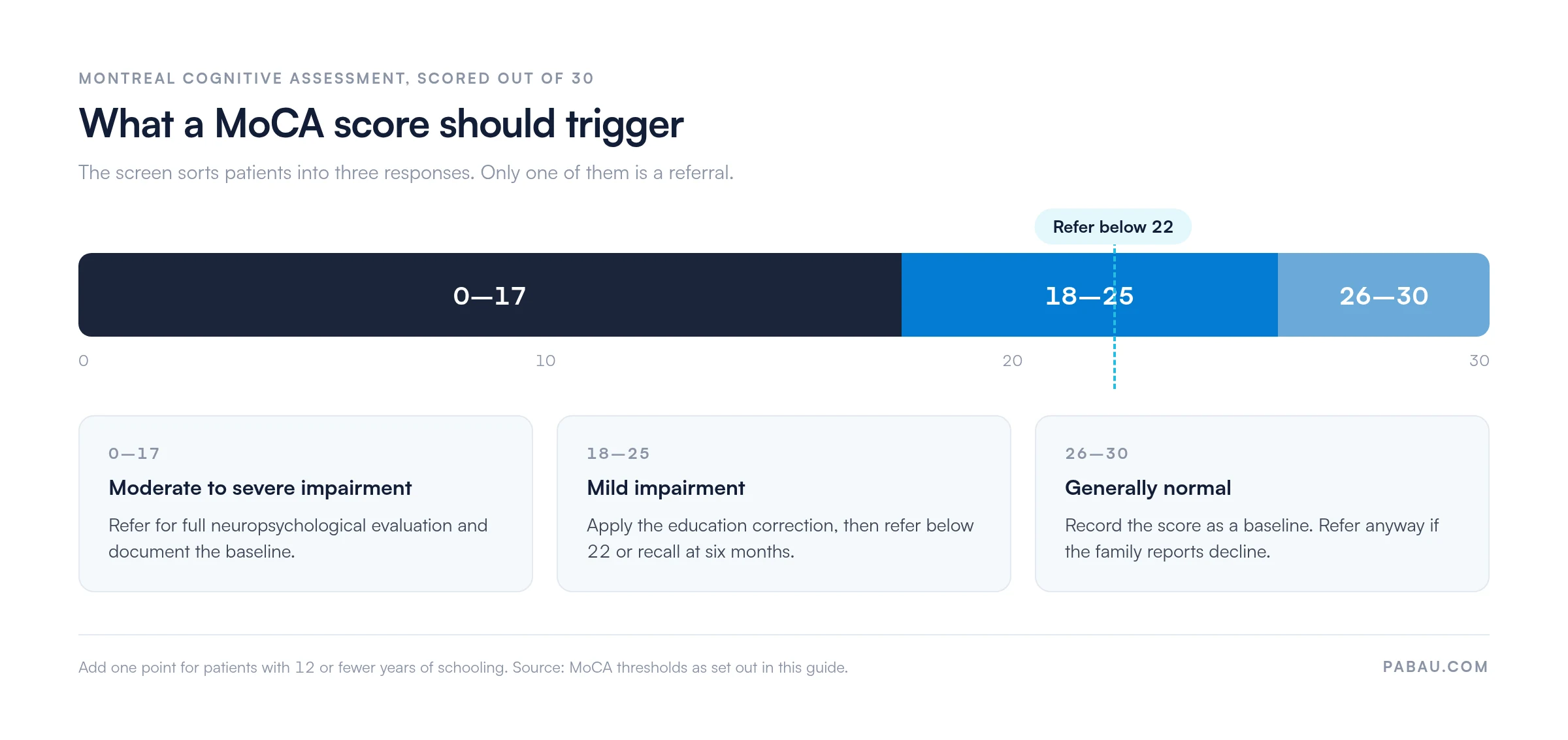 MONTREAL COGNITIVE ASSESSMENT, SCORED OUT OF 30

What a MoCA score should trigger

The screen sorts patients into three responses. Only one of them is a referral.

Refer below 22

0—17

18—25

26—30

0

10

20

30

0—17

Moderate to severe impairment

Refer for full neuropsychological evaluation and document the baseline.

18—25

Mild impairment

Apply the education correction, then refer below 22 or recall at six months.

26—30

Generally normal

Record the score as a baseline. Refer anyway if the family reports decline.

Add one point for patients with 12 or fewer years of schooling. Source: MoCA thresholds as set out in this guide.

PABAU.COM